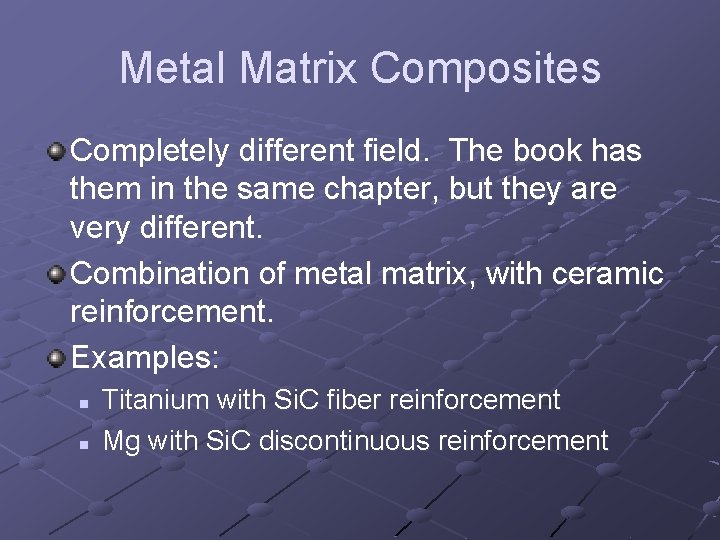 Metal Matrix Composites

Completely different field. The book has them in the same chapter, but they are very different.

Combination of metal matrix, with ceramic reinforcement.

Examples:

Titanium with SiC fiber reinforcement

Mg with SiC discontinuous reinforcement